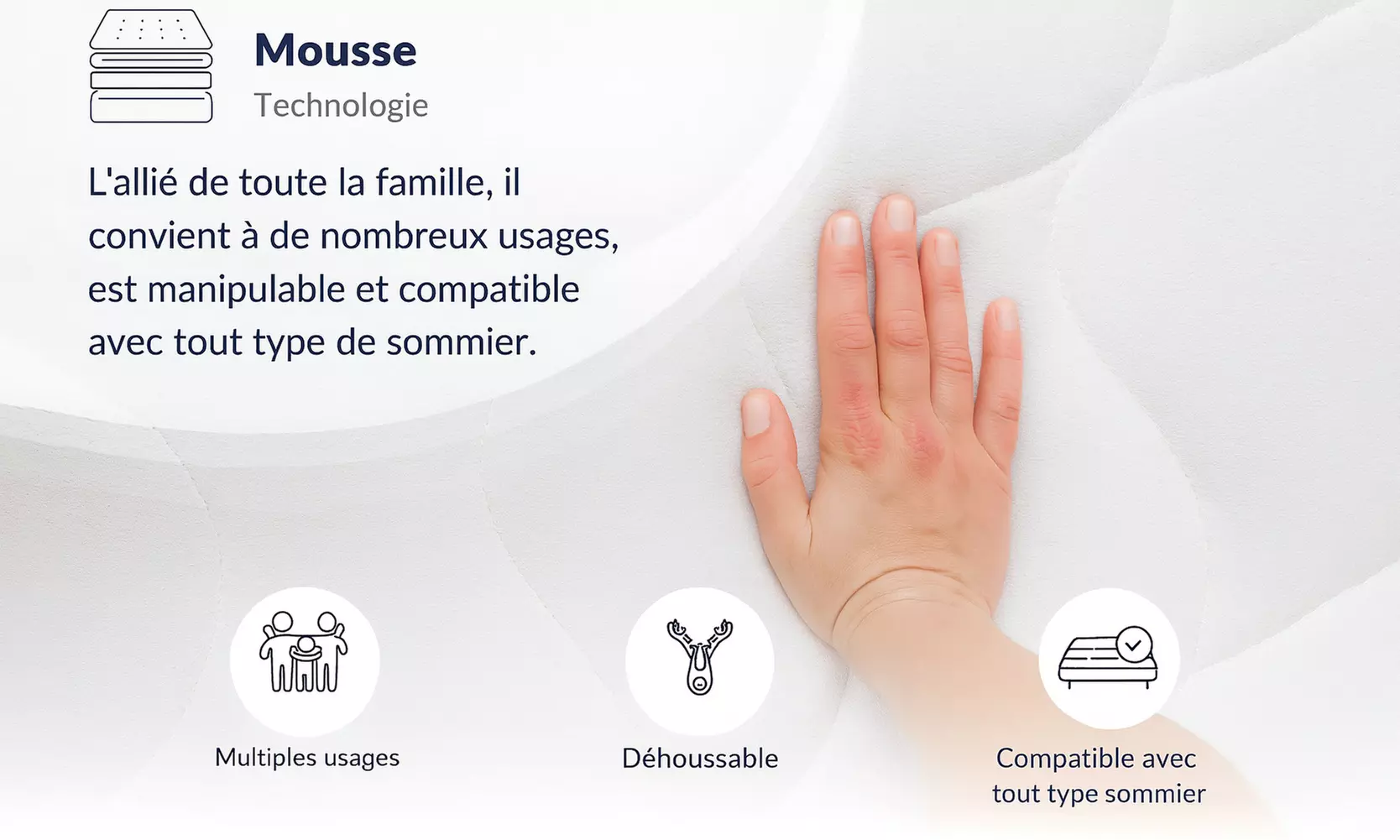 Mousse
Technologie

L'allié de toute la famille, il convient à de nombreux usages, est manipulable et compatible avec tout type de sommier.

Multiples usages

Déhoussable

Compatible avec tout type sommier